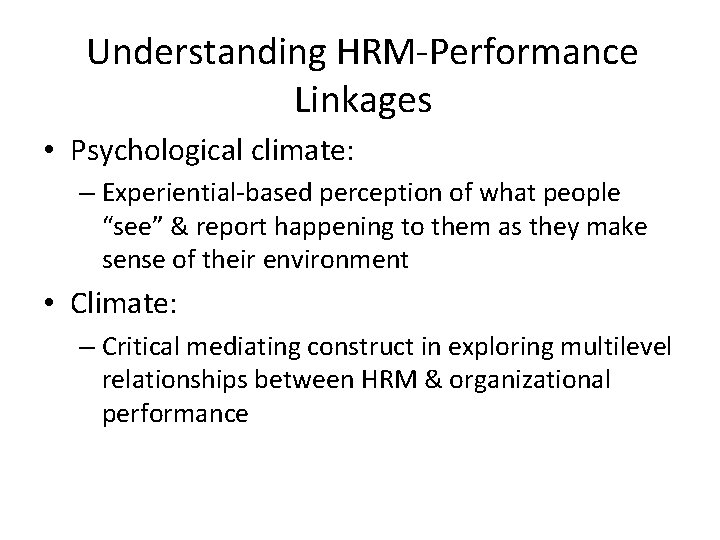 Understanding HRM-Performance Linkages

• Psychological climate:

– Experiential-based perception of what people “see” & report happening to them as they make sense of their environment

• Climate:

– Critical mediating construct in exploring multilevel relationships between HRM & organizational performance